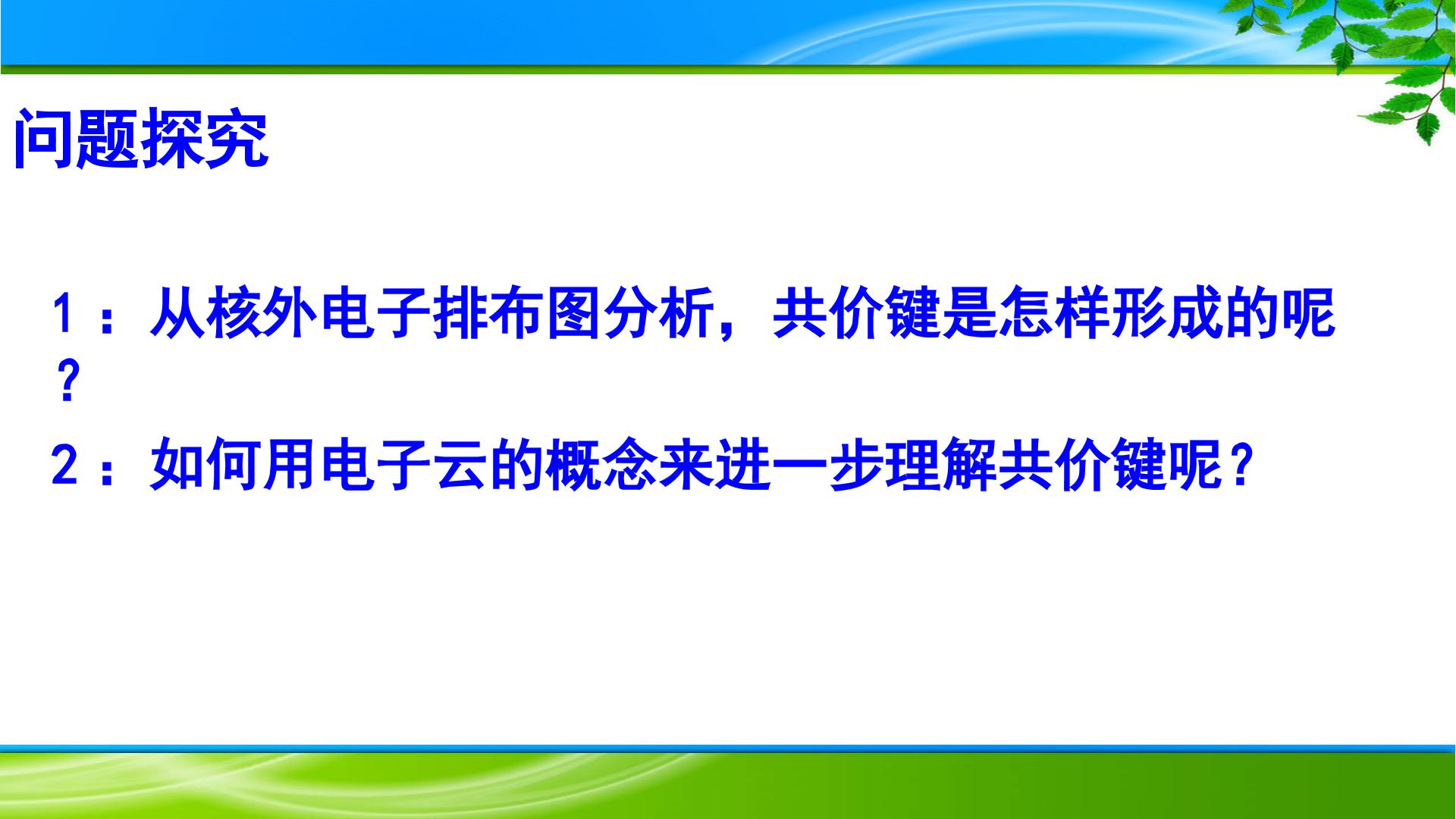 问题探究

1：从核外电子排布图分析，共价键是怎样形成的呢？

2：如何用电子云的概念来进一步理解共价键呢？